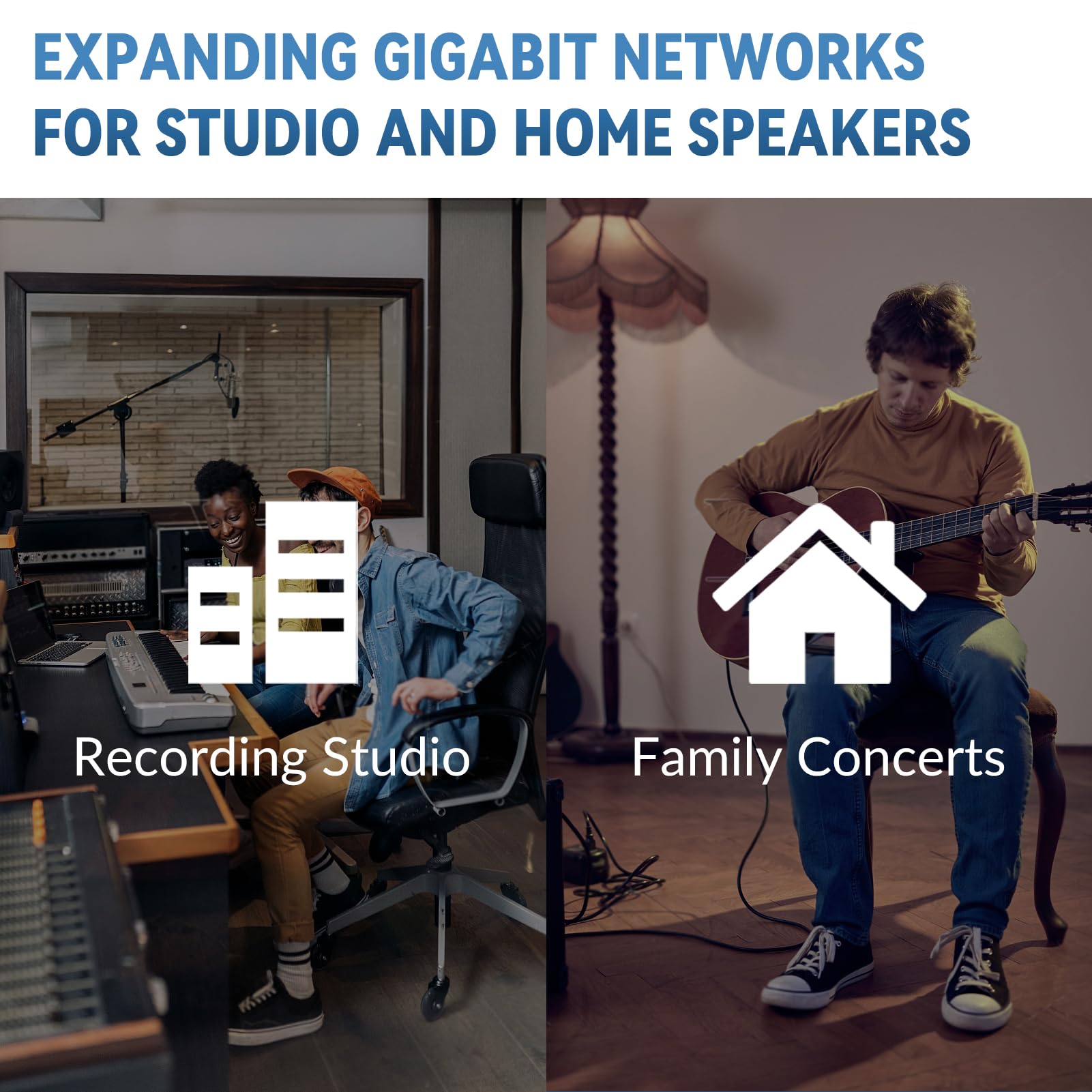 EXPANDING GIGABIT NETWORKS FOR STUDIO AND HOME SPEAKERS

Recording Studio

Family Concerts